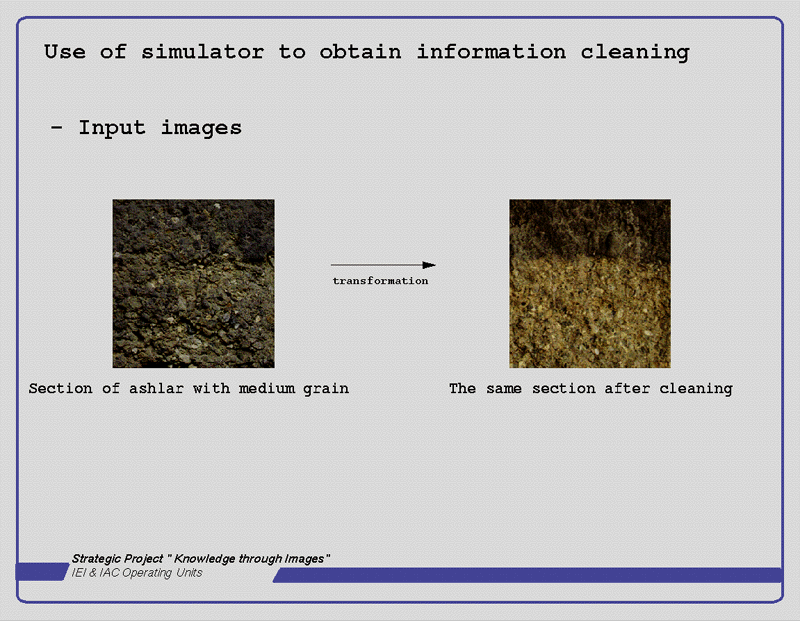 Use of simulator to obtain information cleaning

- Input images

transformation

Section of ashlar with medium grain

The same section after cleaning

Strategic Project " Knowledge through Images"
IEI & IAC Operating Units